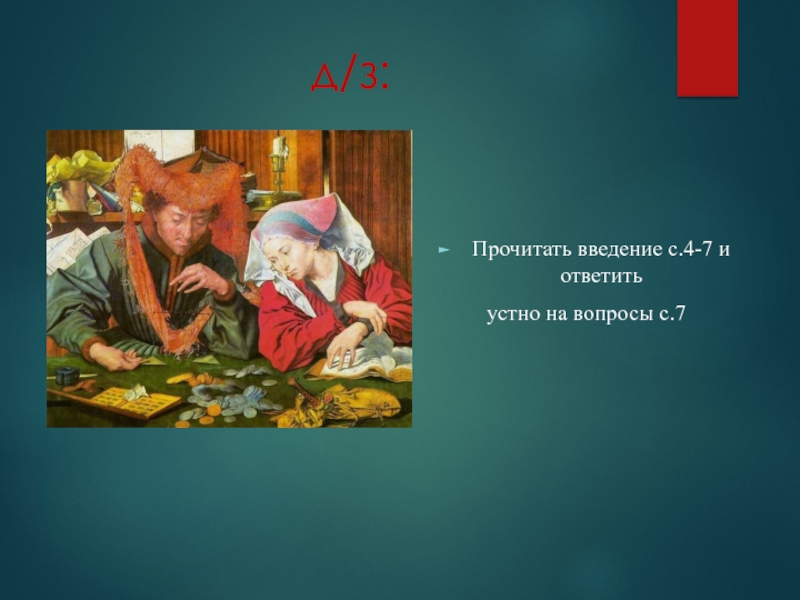 Д/З:

Прочитать введение с.4-7 и ответить

устно на вопросы с.7